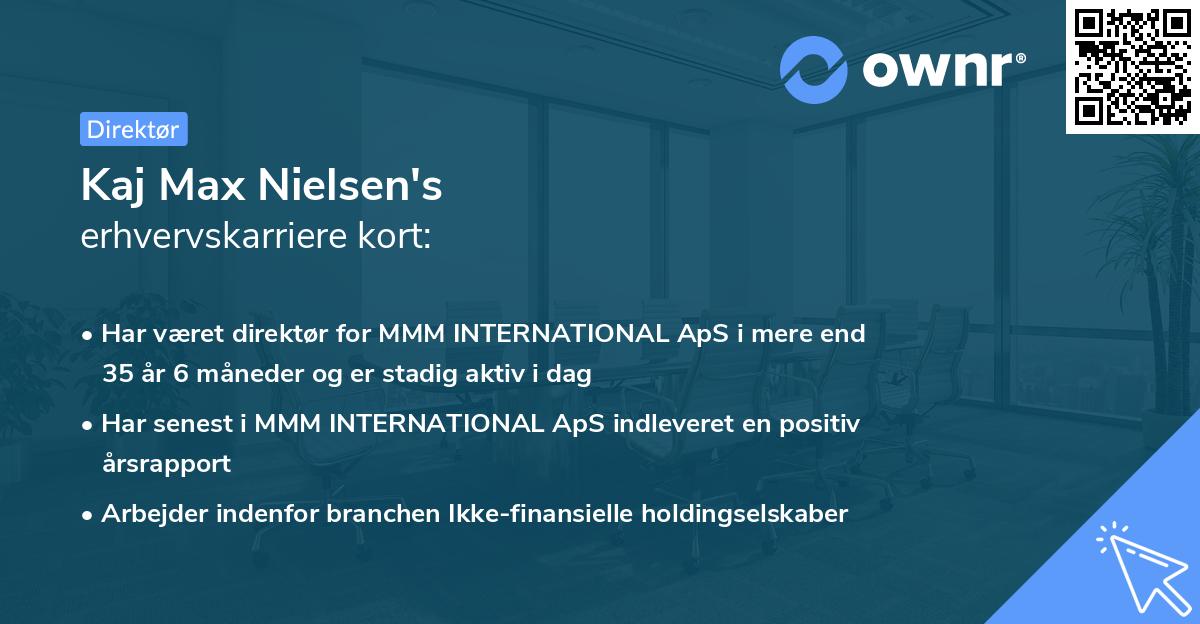 ownr®

Direktør

Kaj Max Nielsen's
erhvervskarriere kort:

• Har været direktør for MMM INTERNATIONAL ApS i mere end 35 år 6 måneder og er stadig aktiv i dag

• Har senest i MMM INTERNATIONAL ApS indleveret en positiv årsrapport

• Arbejder indenfor branchen Ikke-finansielle holdingselskaber